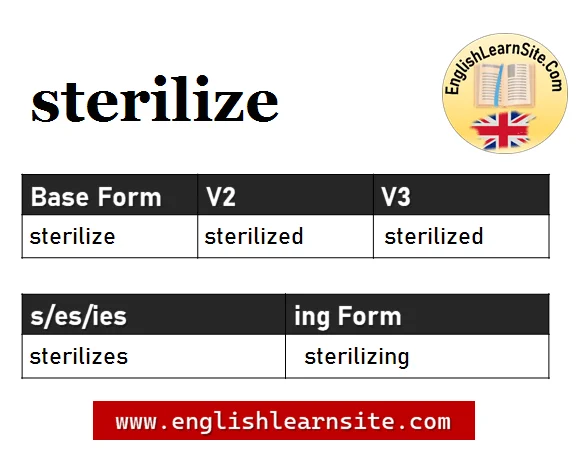 sterilize

EnglishLearnSite.Com

| Base Form | V2 | V3 |
|---|---|---|
| sterilize | sterilized | sterilized |

| s/es/ies | ing Form |
|---|---|
| sterilizes | sterilizing |

www.englishlearnsite.com